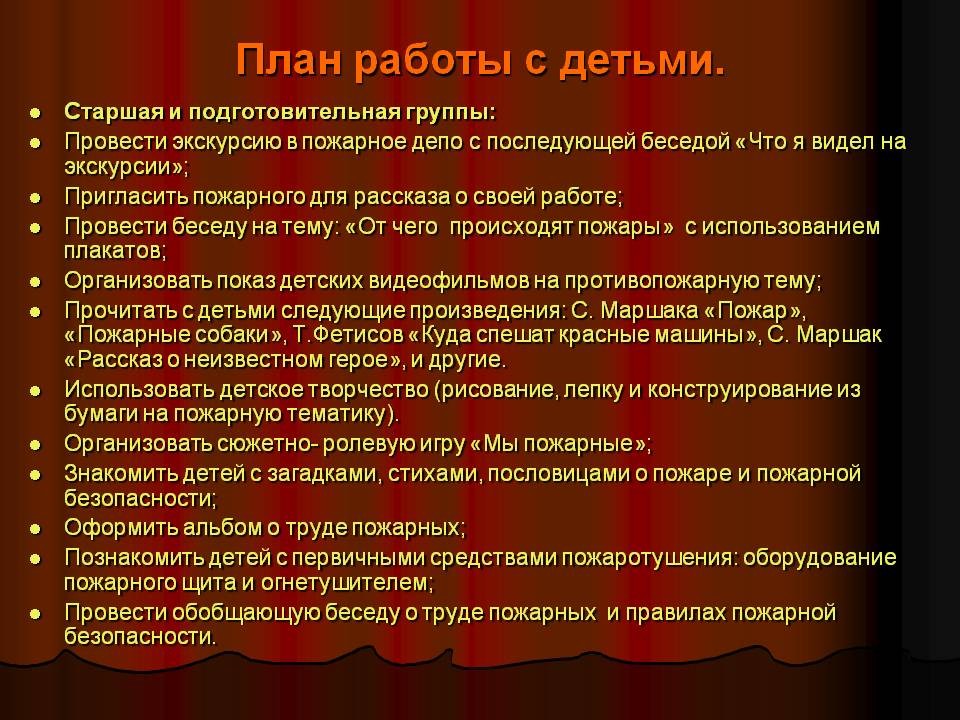 План работы с детьми.

- Старшая и подготовительная группы:
- Провести экскурсию в пожарное депо с последующей беседой «Что я видел на экскурсии»;
- Пригласить пожарного для рассказа о своей работе;
- Провести беседу на тему: «От чего происходят пожары» с использованием плакатов;
- Организовать показ детских видеофильмов на противопожарную тему;
- Прочитать с детьми следующие произведения: С. Маршака «Пожар», «Пожарные собаки», Т.Фетисов «Куда спешат красные машины», С. Маршак «Рассказ о неизвестном герое», и другие.
- Использовать детское творчество (рисование, лепку и конструирование из бумаги на пожарную тематику).
- Организовать сюжетно- ролевую игру «Мы пожарные»;
- Знакомить детей с загадками, стихами, пословицами о пожаре и пожарной безопасности;
- Оформить альбом о труде пожарных;
- Познакомить детей с первичными средствами пожаротушения: оборудование пожарного щита и огнетушителем;
- Провести обобщающую беседу о труде пожарных и правилах пожарной безопасности.